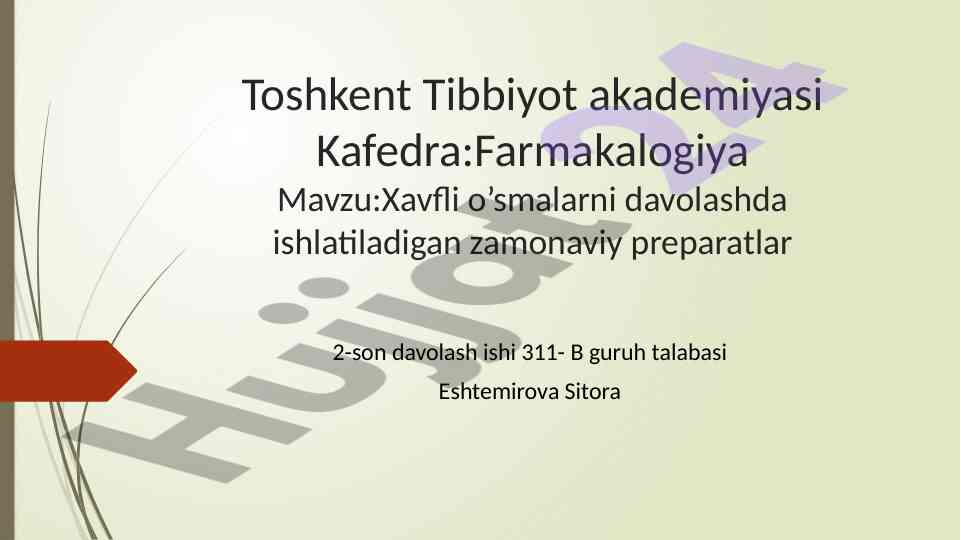 Toshkent Tibbiyot akademiyasi
Kafedra:Farmakalogiya
Mavzu:Xavfli o’smalarni davolashda ishlatiladigan zamonaviy preparatlar

2-son davolash ishi 311- B guruh talabasi

Eshtemirova Sitora

Hujjat24